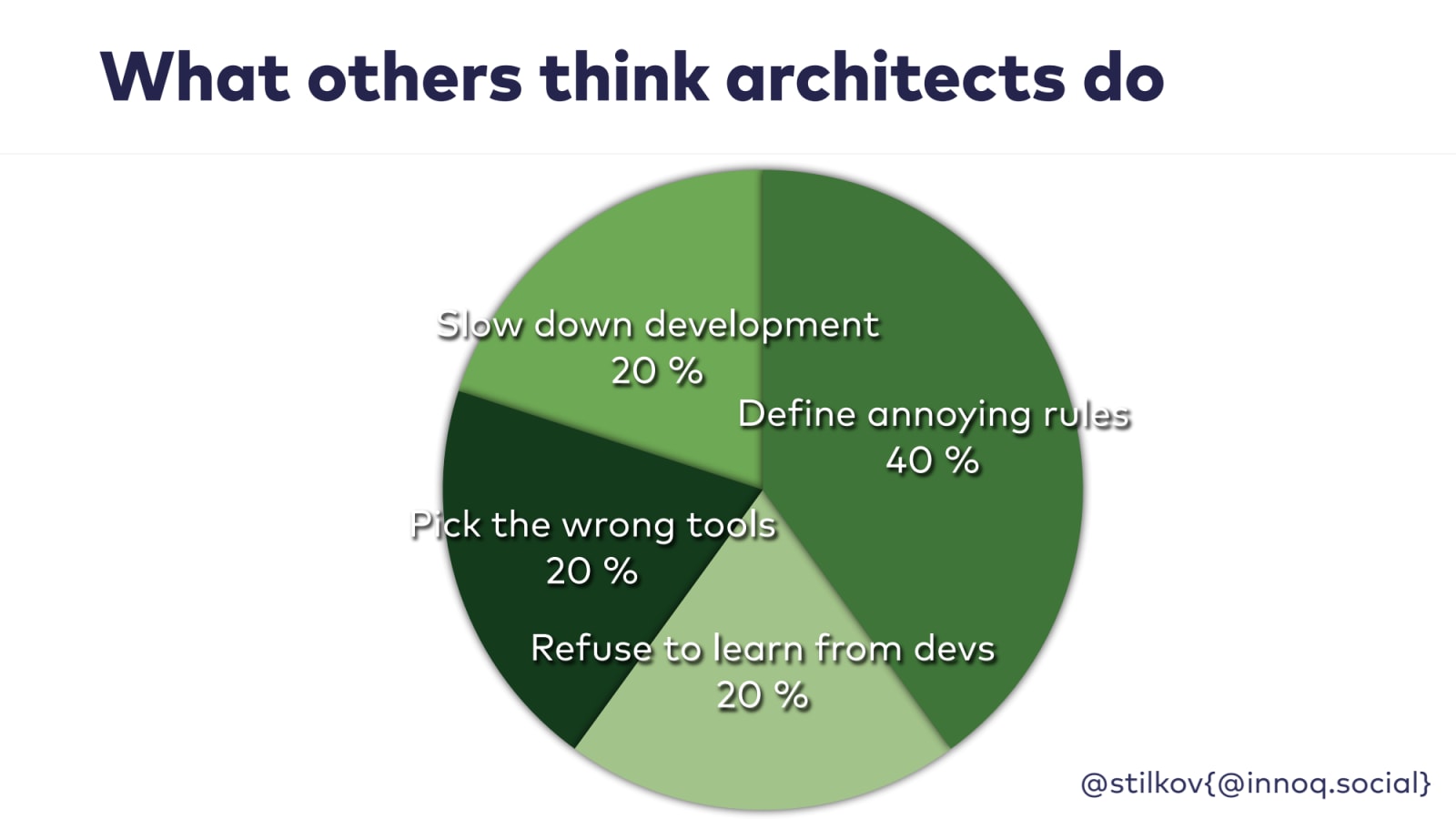 What others think architects do

Slow down development
20 %

Define annoying rules
40 %

Pick the wrong tools
20 %

Refuse to learn from devs
20 %

@stilkov{@innoq.social}